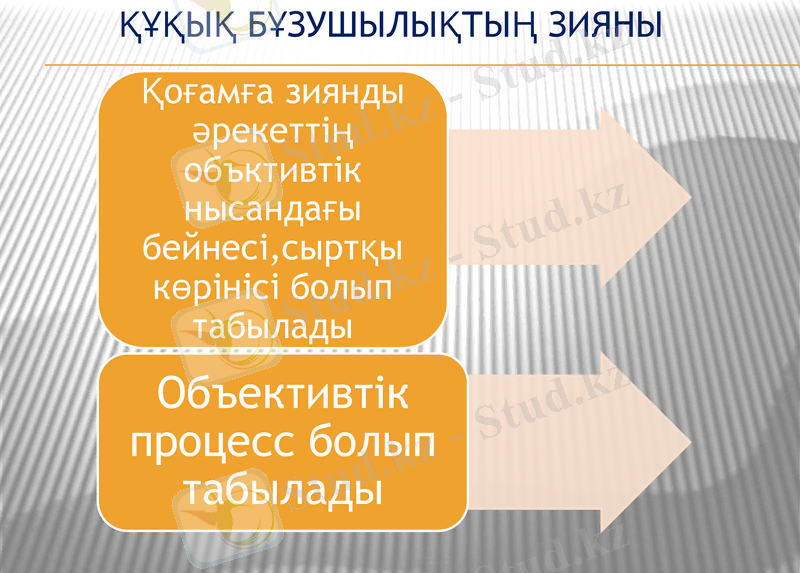 ҚҰҚЫҚ БҰЗУШЫЛЫҚТЫҢ ЗИЯНЫ

Қоғамға зиянды әрекеттің объктивтік нысандағы бейнесі,сыртқы көрінісі болып табылады

Объективтік процесс болып табылады

Stud.kz - Stud.kz - Stud.kz - Stud.kz